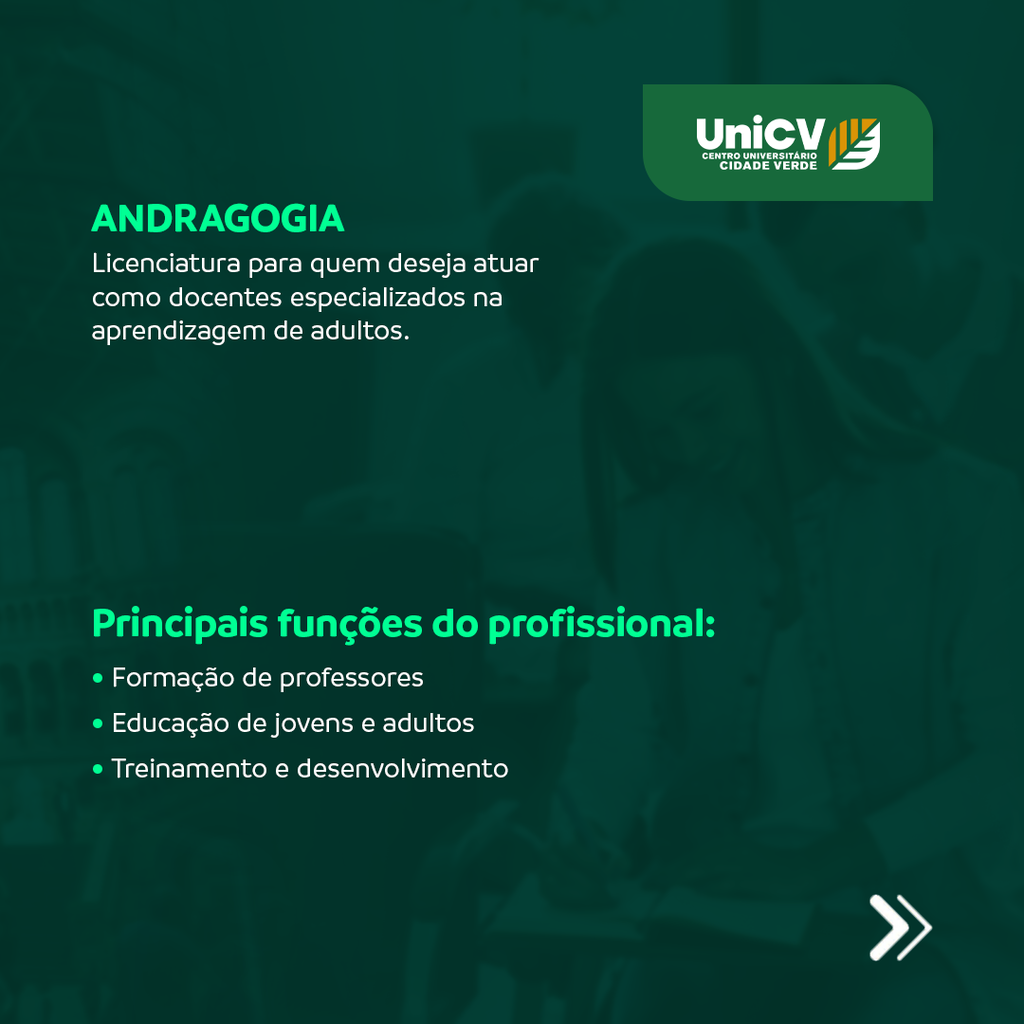 UniCV
CENTRO UNIVERSITÁRIO
CIDADE VERDE

ANDRAGOGIA
Licenciatura para quem deseja atuar como docentes especializados na aprendizagem de adultos.

Principais funções do profissional:
• Formação de professores
• Educação de jovens e adultos
• Treinamento e desenvolvimento